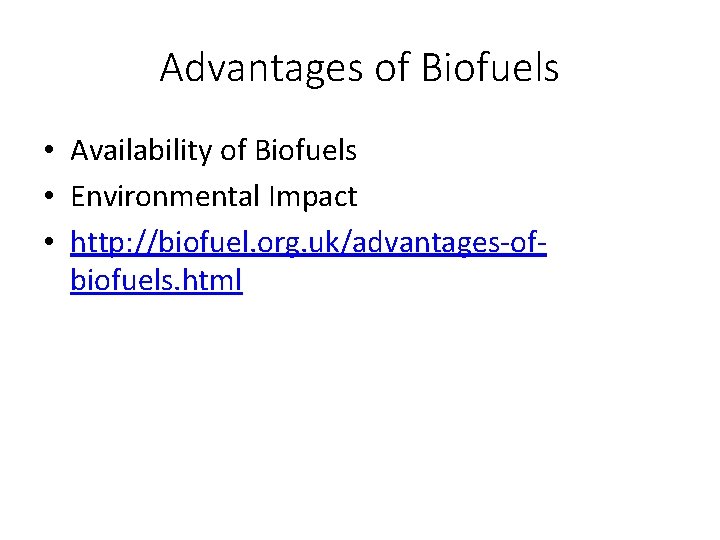 Advantages of Biofuels

• Availability of Biofuels
• Environmental Impact
• http://biofuel.org.uk/advantages-of-biofuels.html